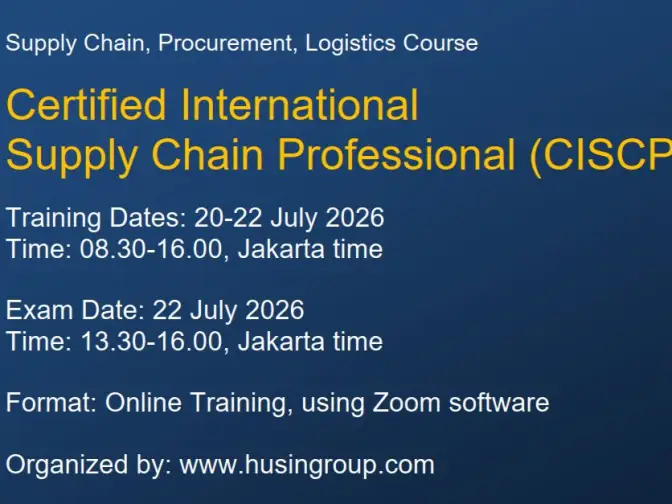 Supply Chain, Procurement, Logistics Course

Certified International Supply Chain Professional (CISCP

Training Dates: 20-22 July 2026
Time: 08.30-16.00, Jakarta time

Exam Date: 22 July 2026
Time: 13.30-16.00, Jakarta time

Format: Online Training, using Zoom software

Organized by: www.husingroup.com